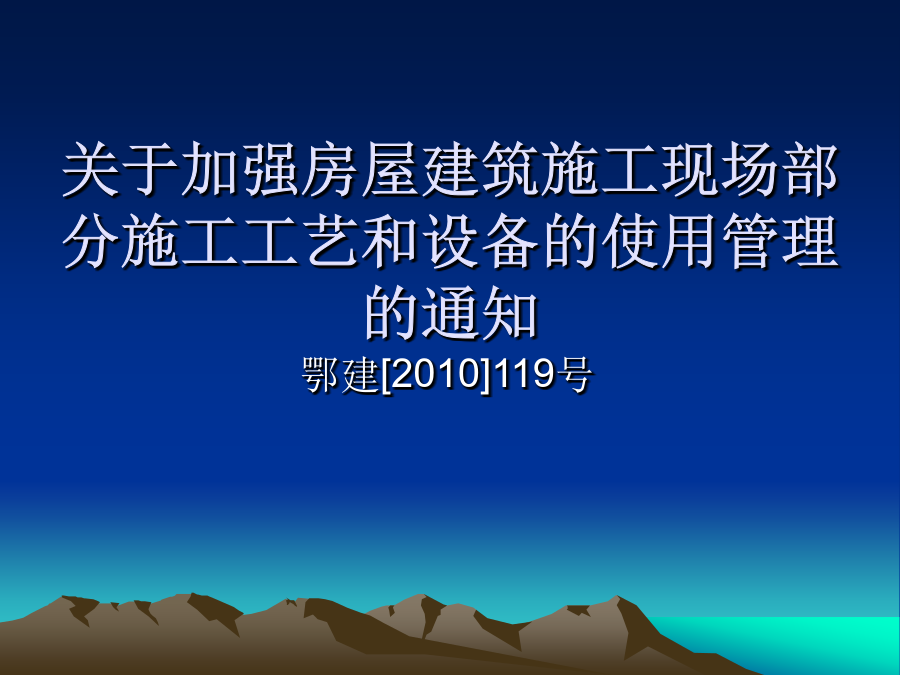 关于加强房屋建筑施工现场部分施工工艺和设备的使用管理的通知

鄂建[2010]119号